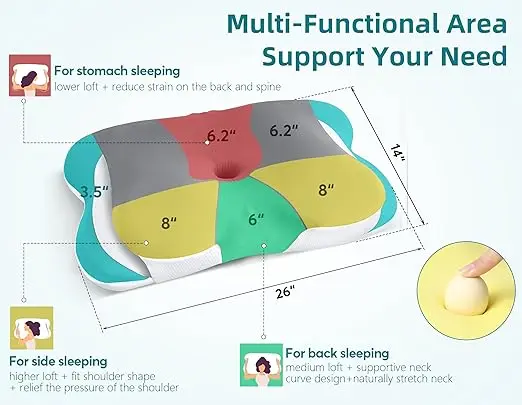 Multi-Functional Area
Support Your Need

For stomach sleeping
lower loft + reduce strain on the back and spine

6.2"
6.2"
14"
3.5"
8"
8"
6"
26"

For side sleeping
higher loft + fit shoulder shape + relief the pressure of the shoulder

For back sleeping
medium loft + supportive neck curve design+naturally stretch neck